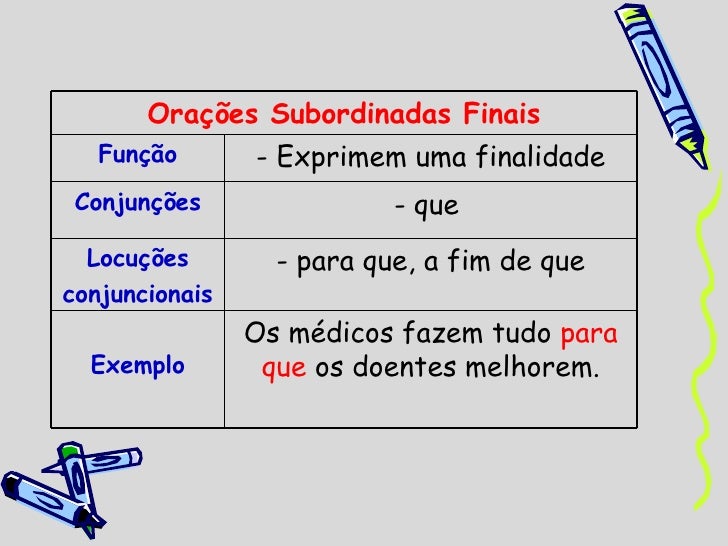 | Orações Subordinadas Finais | |
|---|---|
| Função | - Exprimem uma finalidade |
| Conjunções | - que |
| Locuções conjuncionais | - para que, a fim de que |
| Exemplo | Os médicos fazem tudo para que os doentes melhorem. |